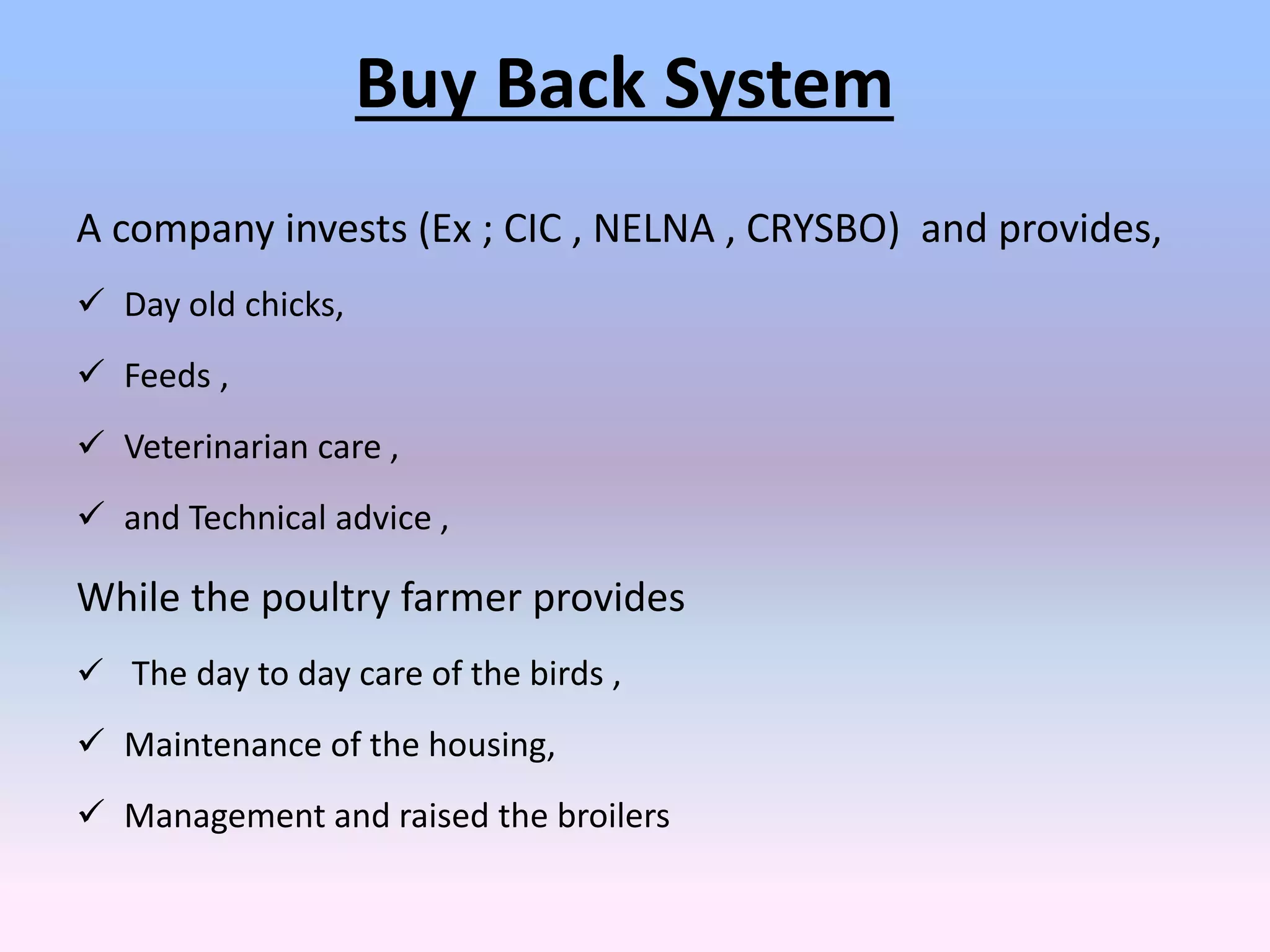 Buy Back System

A company invests (Ex ; CIC , NELNA , CRYSBO) and provides,

✓ Day old chicks,

✓ Feeds ,

✓ Veterinarian care ,

✓ and Technical advice ,

While the poultry farmer provides

✓ The day to day care of the birds ,

✓ Maintenance of the housing,

✓ Management and raised the broilers